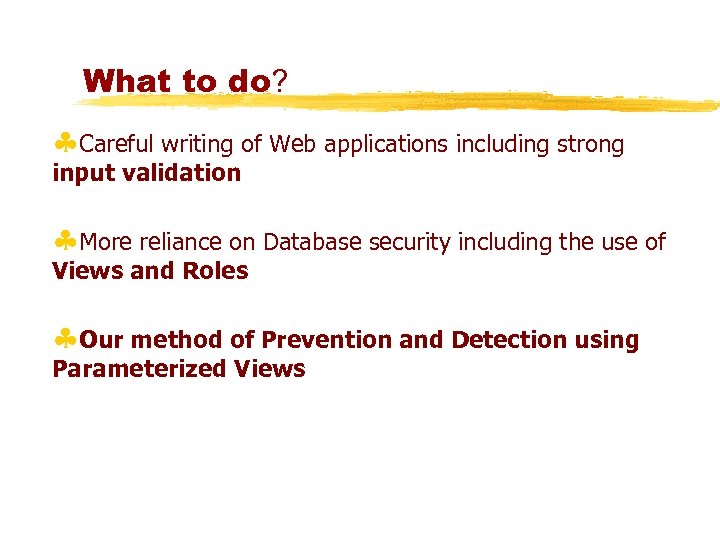 What to do?

♣Careful writing of Web applications including strong input validation

♣More reliance on Database security including the use of Views and Roles

♣Our method of Prevention and Detection using Parameterized Views